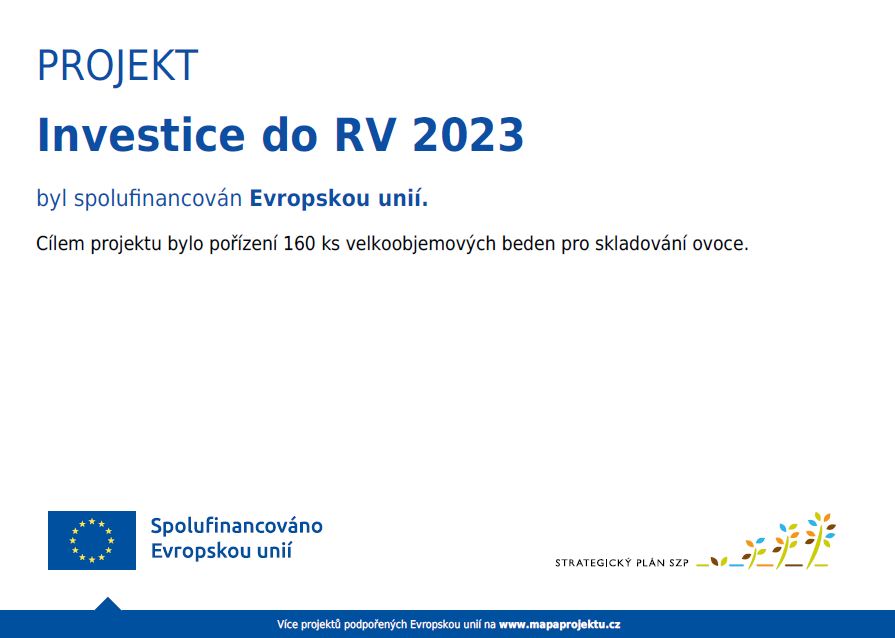 PROJEKT

Investice do RV 2023

byl spolufinancován Evropskou unií.

Cílem projektu bylo pořízení 160 ks velkoobjemových beden pro skladování ovoce.

Spolufinancováno Evropskou unií

STRATEGICKÝ PLÁN SZP

Více projektů podpořených Evropskou unií na www.mapaprojektu.cz